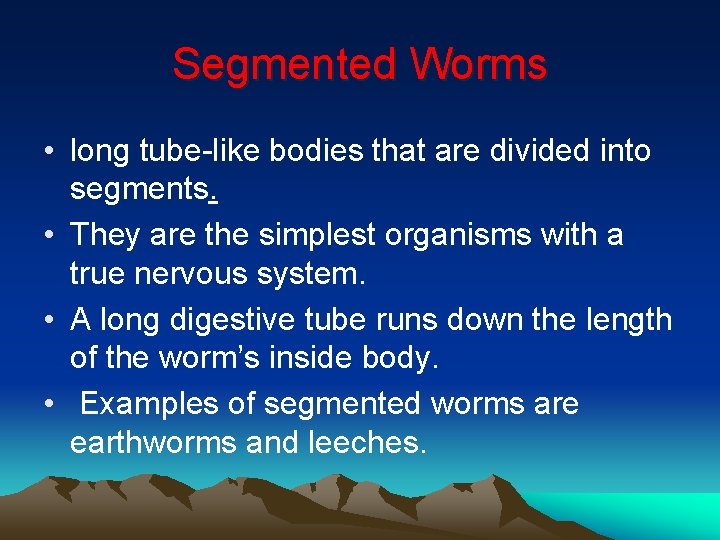 Segmented Worms

• long tube-like bodies that are divided into segments.

• They are the simplest organisms with a true nervous system.

• A long digestive tube runs down the length of the worm's inside body.

• Examples of segmented worms are earthworms and leeches.